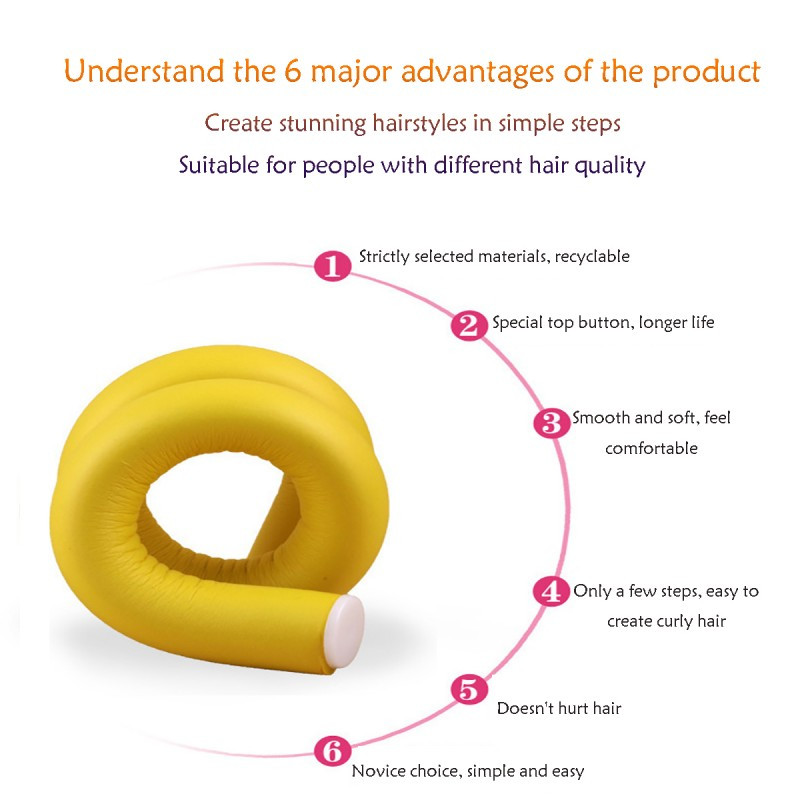 Understand the 6 major advantages of the product

Create stunning hairstyles in simple steps

Suitable for people with different hair quality

1 Strictly selected materials, recyclable

2 Special top button, longer life

3 Smooth and soft, feel comfortable

4 Only a few steps, easy to create curly hair

5 Doesn't hurt hair

6 Novice choice, simple and easy